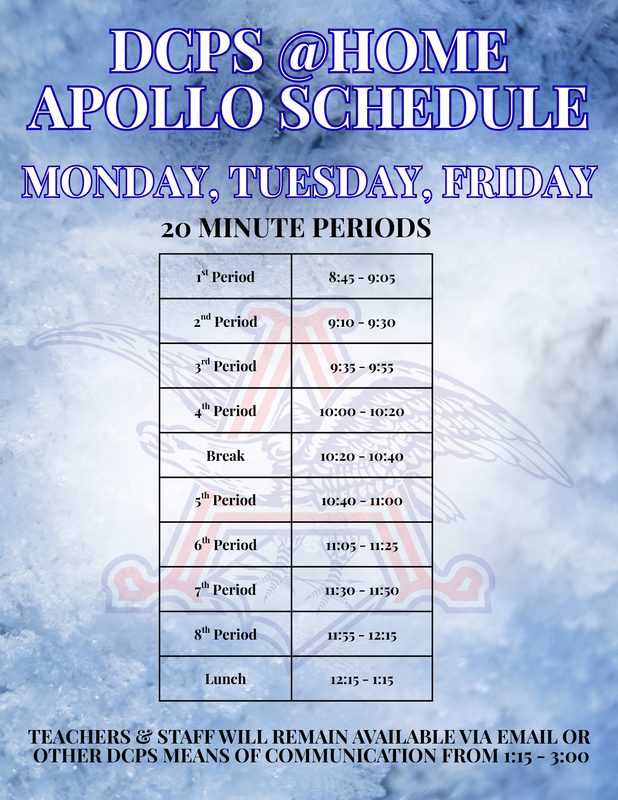 DCPS @HOME
APOLLO SCHEDULE

MONDAY, TUESDAY, FRIDAY

20 MINUTE PERIODS

| | |
|---|---|
| 1$^{st}$ Period | 8:45 - 9:05 |
| 2$^{nd}$ Period | 9:10 - 9:30 |
| 3$^{rd}$ Period | 9:35 - 9:55 |
| 4$^{th}$ Period | 10:00 - 10:20 |
| Break | 10:20 - 10:40 |
| 5$^{th}$ Period | 10:40 - 11:00 |
| 6$^{th}$ Period | 11:05 - 11:25 |
| 7$^{th}$ Period | 11:30 - 11:50 |
| 8$^{th}$ Period | 11:55 - 12:15 |
| Lunch | 12:15 - 1:15 |

TEACHERS & STAFF WILL REMAIN AVAILABLE VIA EMAIL OR OTHER DCPS MEANS OF COMMUNICATION FROM 1:15 - 3:00